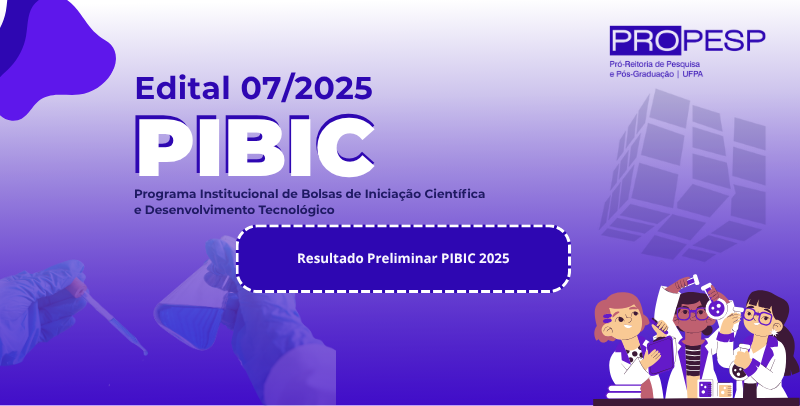 PROPESP
Pró-Reitoria de Pesquisa e Pós-Graduação | UFPA

Edital 07/2025
PIBIC
Programa Institucional de Bolsas de Iniciação Científica e Desenvolvimento Tecnológico

Resultado Preliminar PIBIC 2025